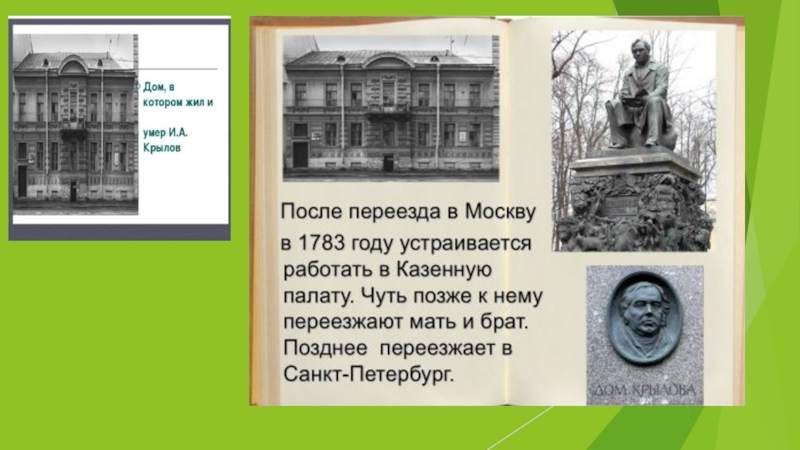 Дом, в котором жил и

умер И.А. Крылов

После переезда в Москву в 1783 году устраивается работать в Казенную палату. Чуть позже к нему переезжают мать и брат. Позднее переезжает в Санкт-Петербург.

ДОМ КРЫЛОВА